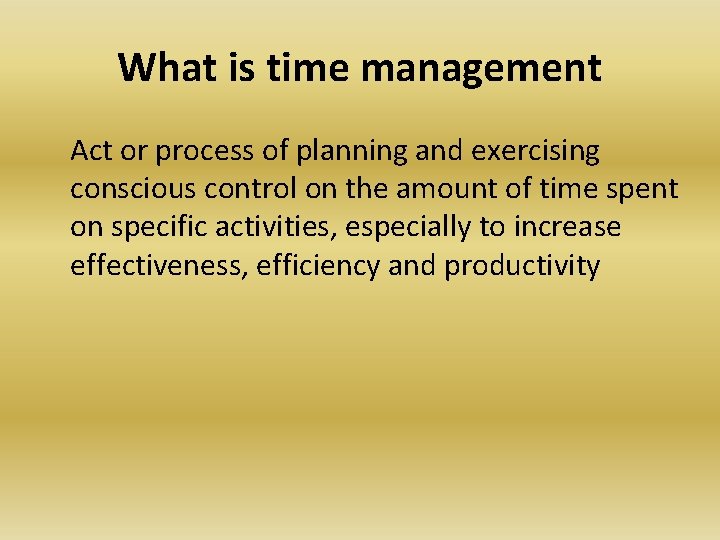 What is time management

Act or process of planning and exercising conscious control on the amount of time spent on specific activities, especially to increase effectiveness, efficiency and productivity